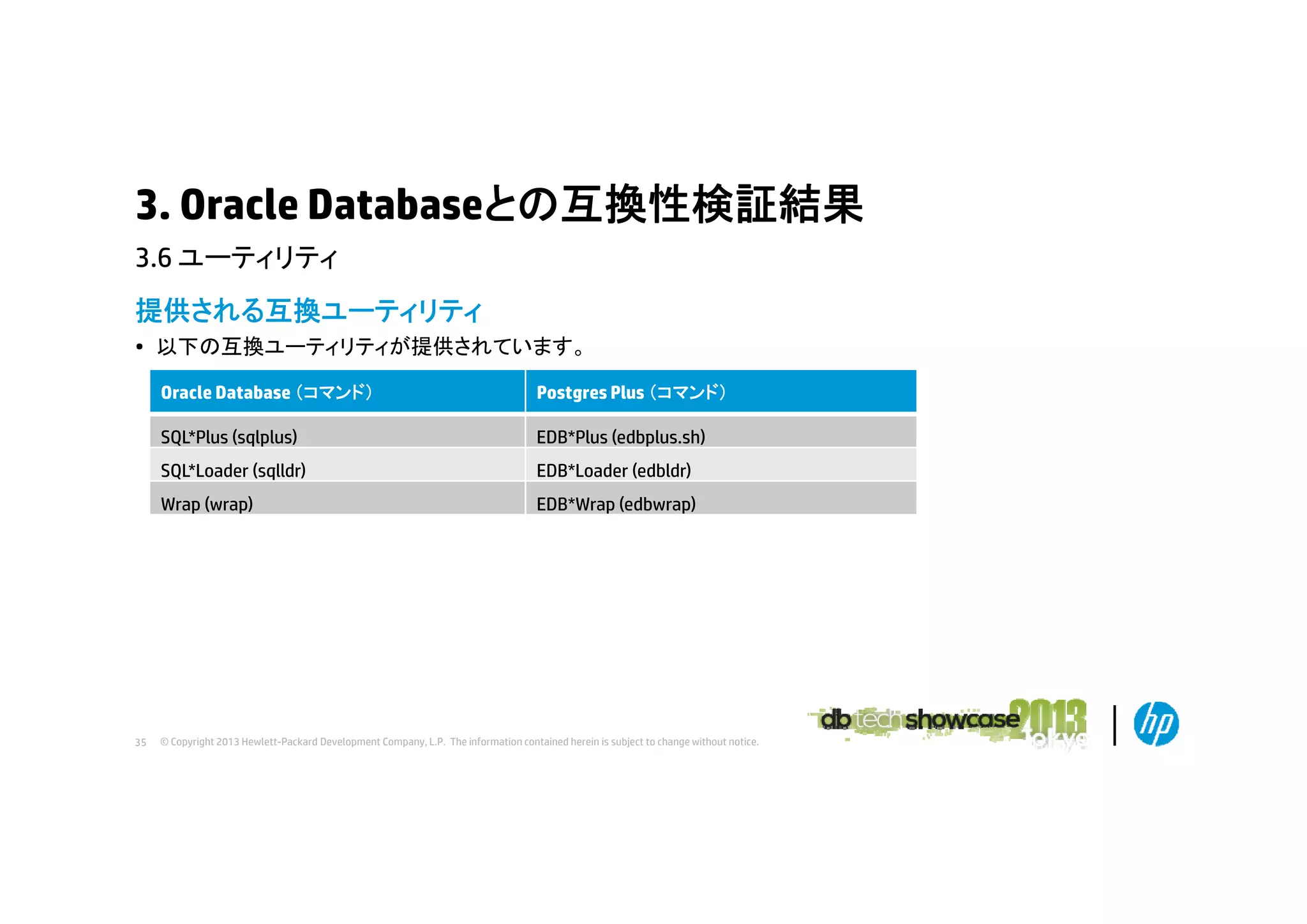 3. Oracle Databaseとの互換性検証結果

3.6 ユーティリティ

提供される互換ユーティリティ

• 以下の互換ユーティリティが提供されています。

| Oracle Database（コマンド） | Postgres Plus（コマンド） |
|---|---|
| SQL*Plus (sqlplus) | EDB*Plus (edbplus.sh) |
| SQL*Loader (sqlldr) | EDB*Loader (edbldr) |
| Wrap (wrap) | EDB*Wrap (edbwrap) |

35 © Copyright 2013 Hewlett-Packard Development Company, L.P. The information contained herein is subject to change without notice.

db tech showcase 2013 Tokyo

hp